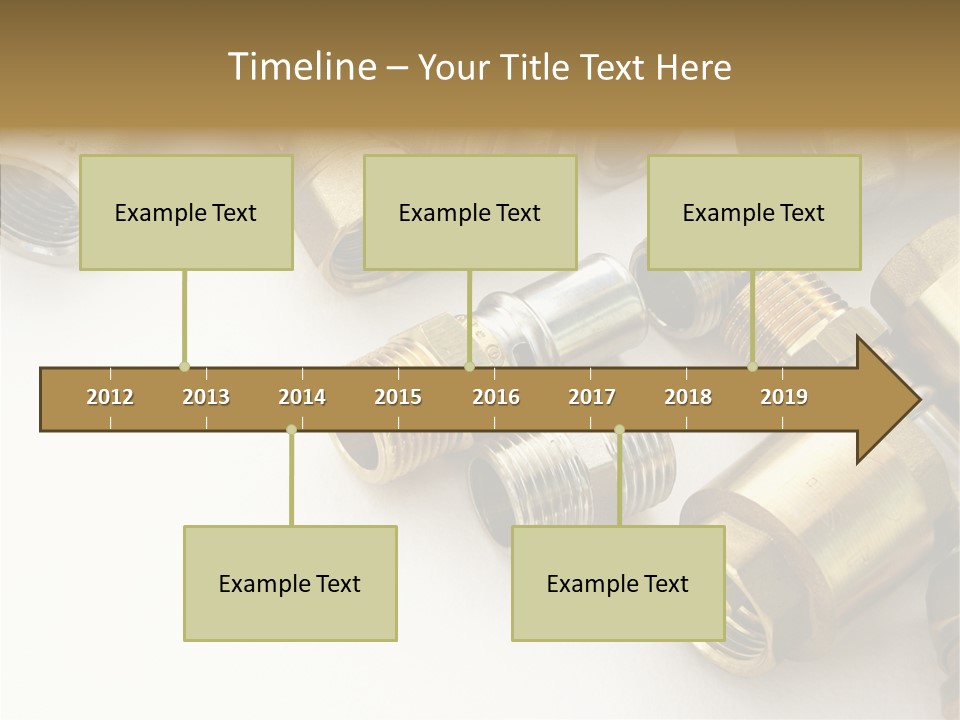 Timeline – Your Title Text Here

Example Text

Example Text

Example Text

2012 2013 2014 2015 2016 2017 2018 2019

Example Text

Example Text